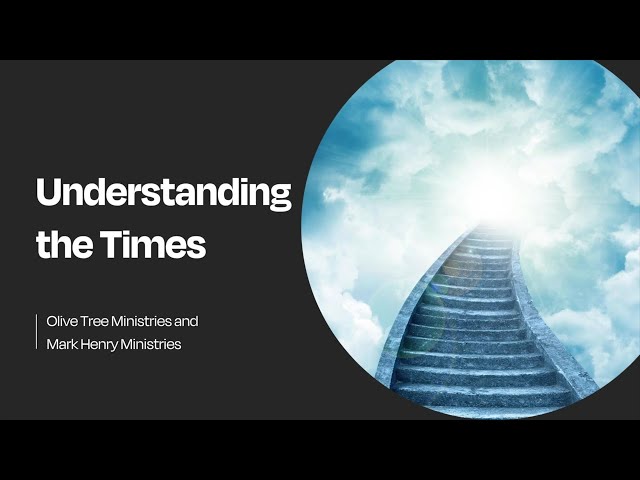 Understanding the Times

Olive Tree Ministries and
Mark Henry Ministries